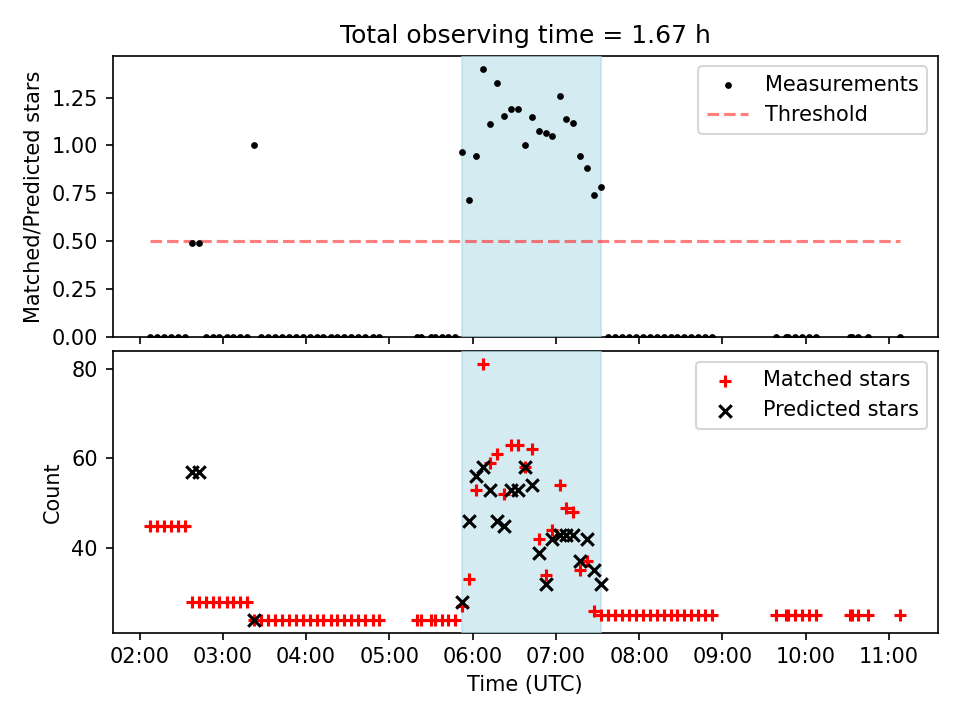 Total observing time = 1.67 h

Matched/Predicted stars

1.25
1.00
0.75
0.50
0.25
0.00

Measurements
Threshold

Count

80
60
40

Matched stars
Predicted stars

02:00 03:00 04:00 05:00 06:00 07:00 08:00 09:00 10:00 11:00

Time (UTC)